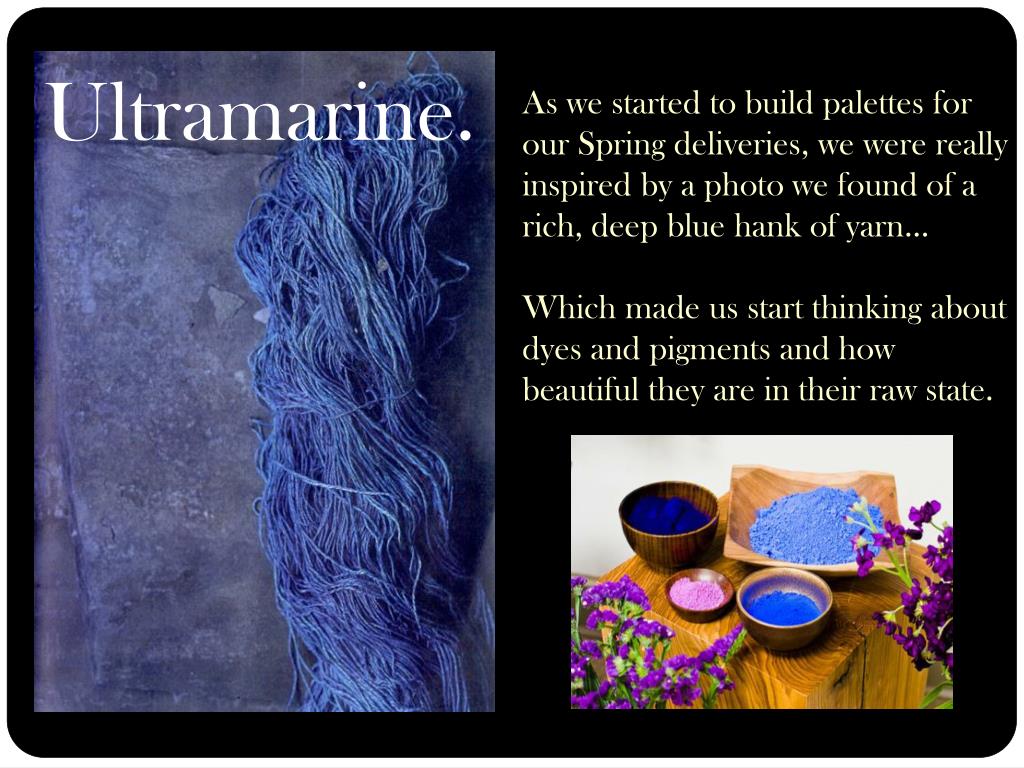 Ultramarine.

As we started to build palettes for our Spring deliveries, we were really inspired by a photo we found of a rich, deep blue hank of yarn…

Which made us start thinking about dyes and pigments and how beautiful they are in their raw state.